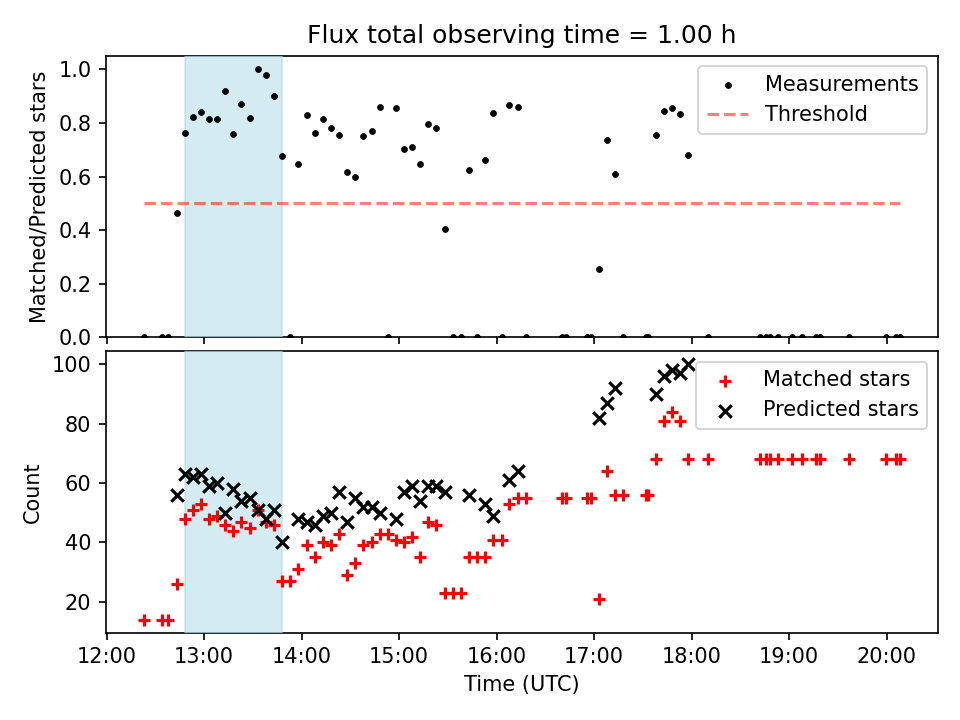 Flux total observing time = 1.00 h

Matched/Predicted stars

1.0
0.8
0.6
0.4
0.2
0.0

Measurements
Threshold

Count

100
80
60
40
20

Matched stars
Predicted stars

12:00 13:00 14:00 15:00 16:00 17:00 18:00 19:00 20:00

Time (UTC)